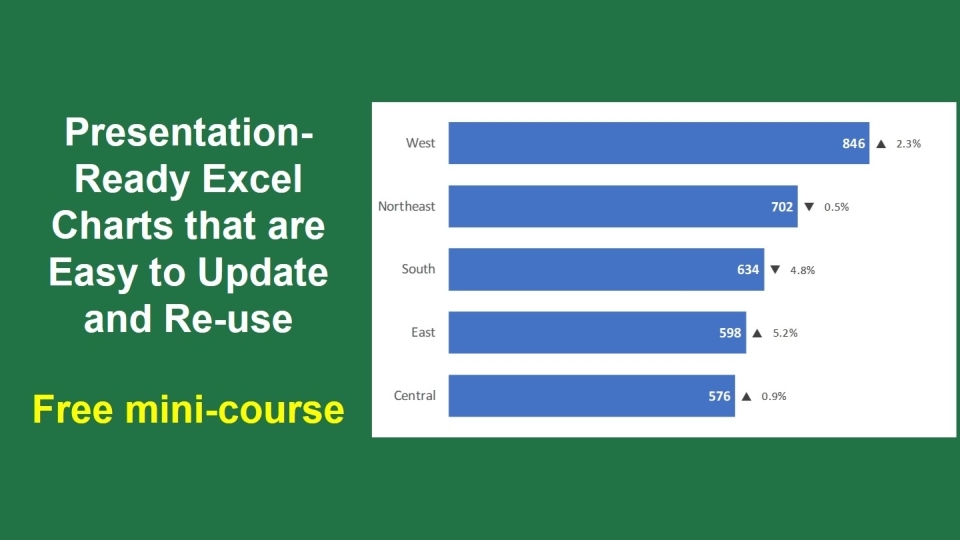 Presentation-Ready Excel Charts that are Easy to Update and Re-use

Free mini-course

West 846 ▲ 2.3%
Northeast 702 ▼ 0.5%
South 634 ▼ 4.8%
East 598 ▲ 5.2%
Central 576 ▲ 0.9%